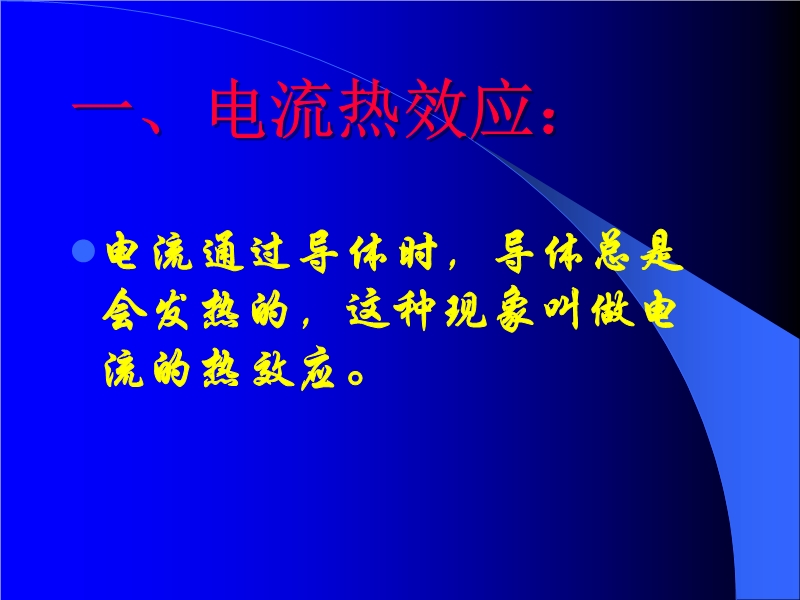 一、电流热效应：

电流通过导体时，导体总是会发热的，这种现象叫做电流的热效应。